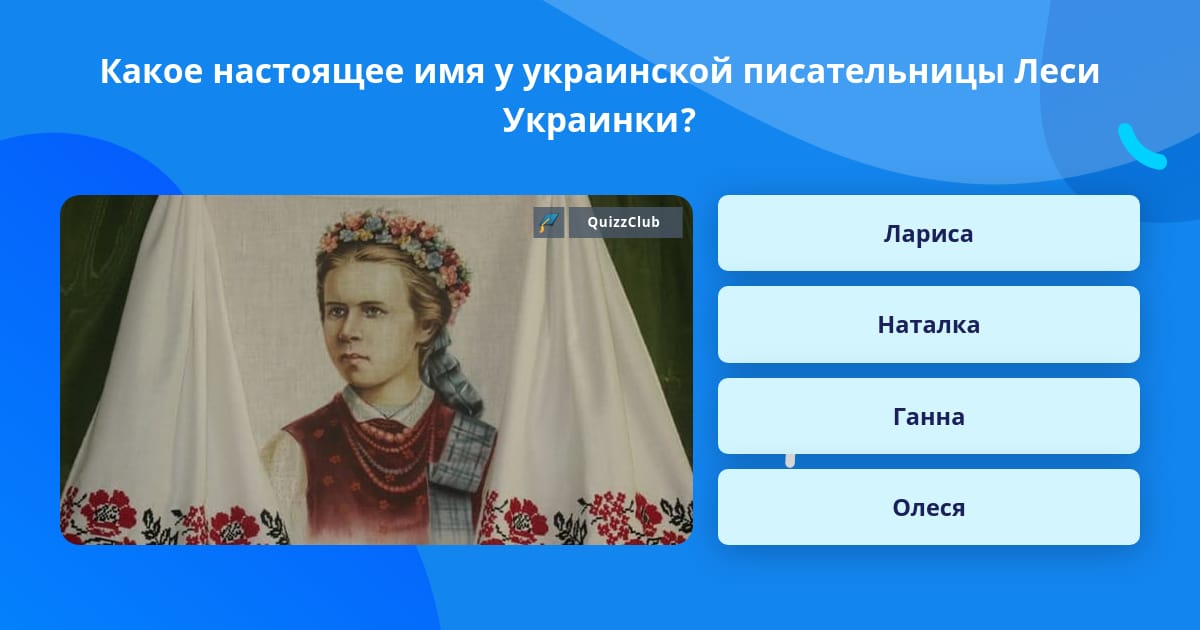 Какое настоящее имя у украинской писательницы Леси Украинки?

QuizzClub

Лариса

Наталка

Ганна

Олеся